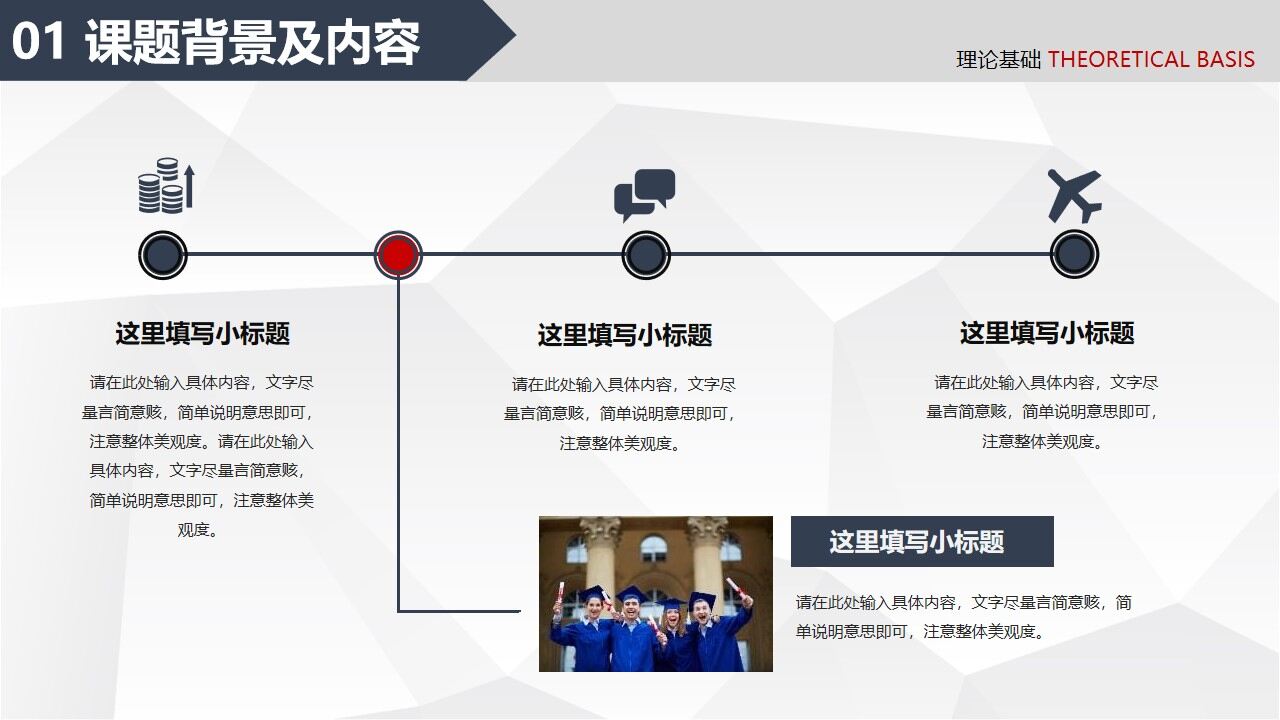 01 课题背景及内容

理论基础 THEORETICAL BASIS

这里填写小标题

请在此处输入具体内容，文字尽量言简意赅，简单说明意思即可，注意整体美观度。请在此处输入具体内容，文字尽量言简意赅，简单说明意思即可，注意整体美观度。

这里填写小标题

请在此处输入具体内容，文字尽量言简意赅，简单说明意思即可，注意整体美观度。

这里填写小标题

请在此处输入具体内容，文字尽量言简意赅，简单说明意思即可，注意整体美观度。

这里填写小标题

请在此处输入具体内容，文字尽量言简意赅，简单说明意思即可，注意整体美观度。